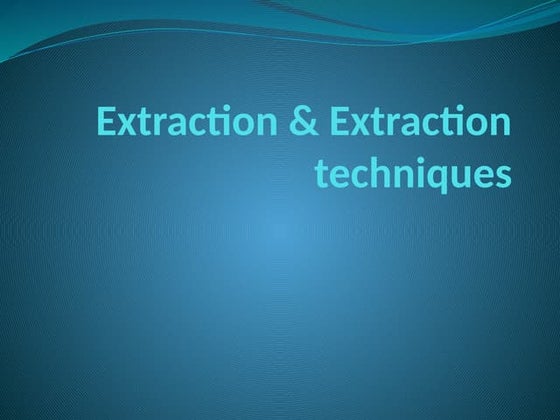 Extraction & Extraction techniques